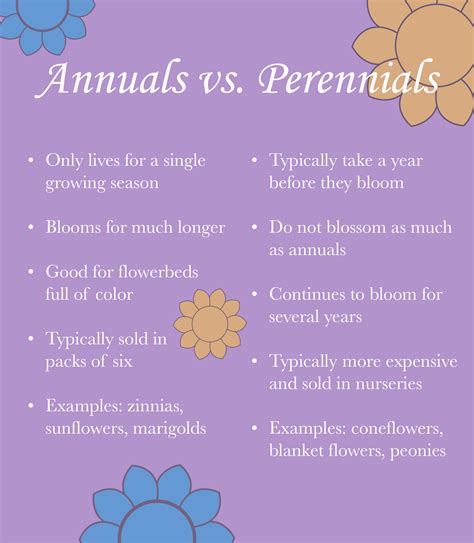 Annuals vs. Perennials

• Only lives for a single growing season

• Blooms for much longer

• Good for flowerbeds full of color

• Typically sold in packs of six

• Examples: zinnias, sunflowers, marigolds

• Typically take a year before they bloom

• Do not blossom as much as annuals

• Continues to bloom for several years

• Typically more expensive and sold in nurseries

• Examples: coneflowers, blanket flowers, peonies